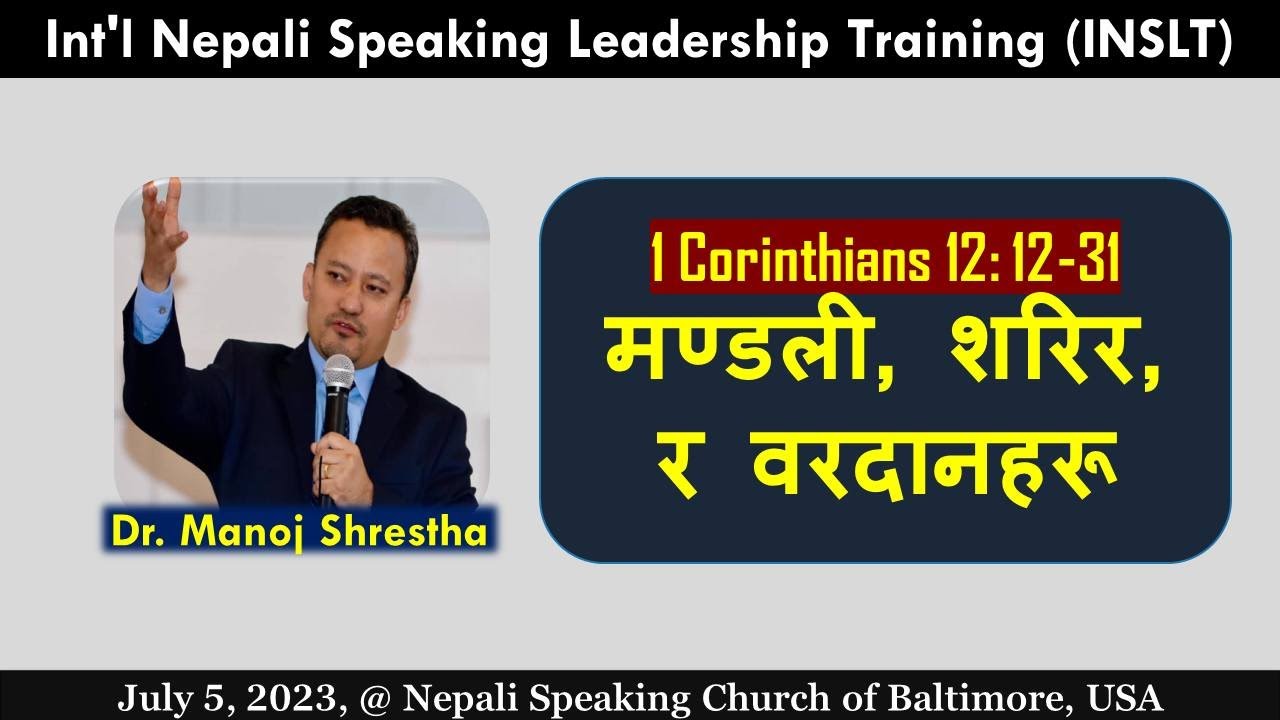 Int'l Nepali Speaking Leadership Training (INSLT)

Dr. Manoj Shrestha

1 Corinthians 12: 12-31

मण्डली, शरिर, र वरदानहरू

July 5, 2023, @ Nepali Speaking Church of Baltimore, USA